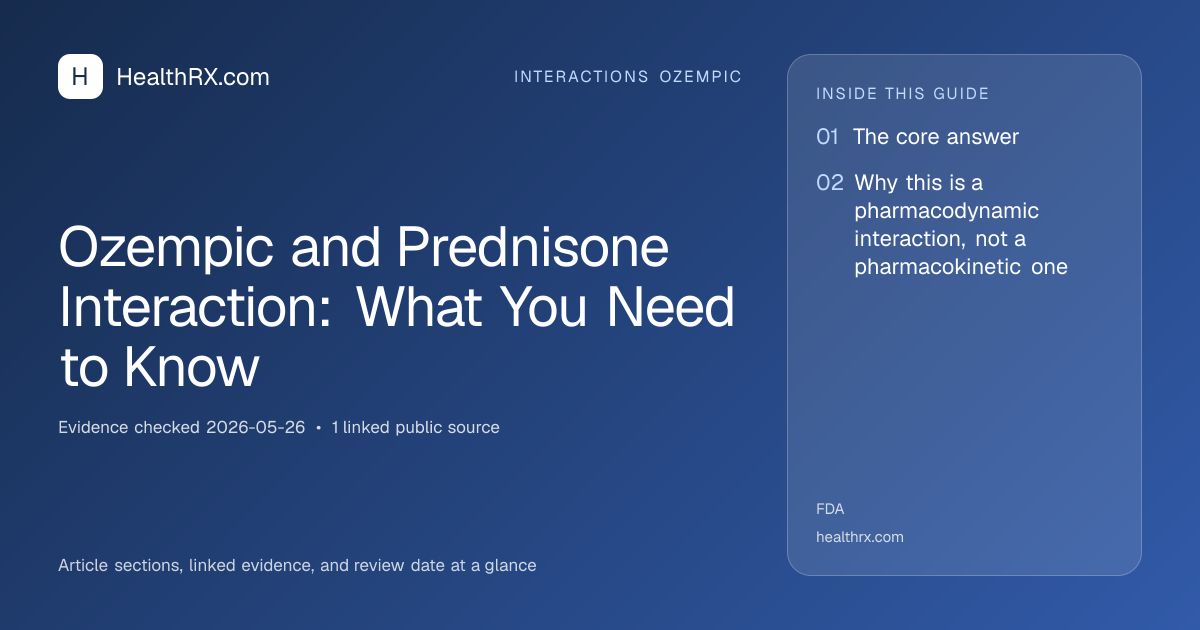 H HealthRX.com

INTERACTIONS OZEMPIC

Ozempic and Prednisone Interaction: What You Need to Know

Evidence checked 2026-05-26 • 1 linked public source

Article sections, linked evidence, and review date at a glance

INSIDE THIS GUIDE

01 The core answer

02 Why this is a pharmacodynamic interaction, not a pharmacokinetic one

FDA

healthrx.com